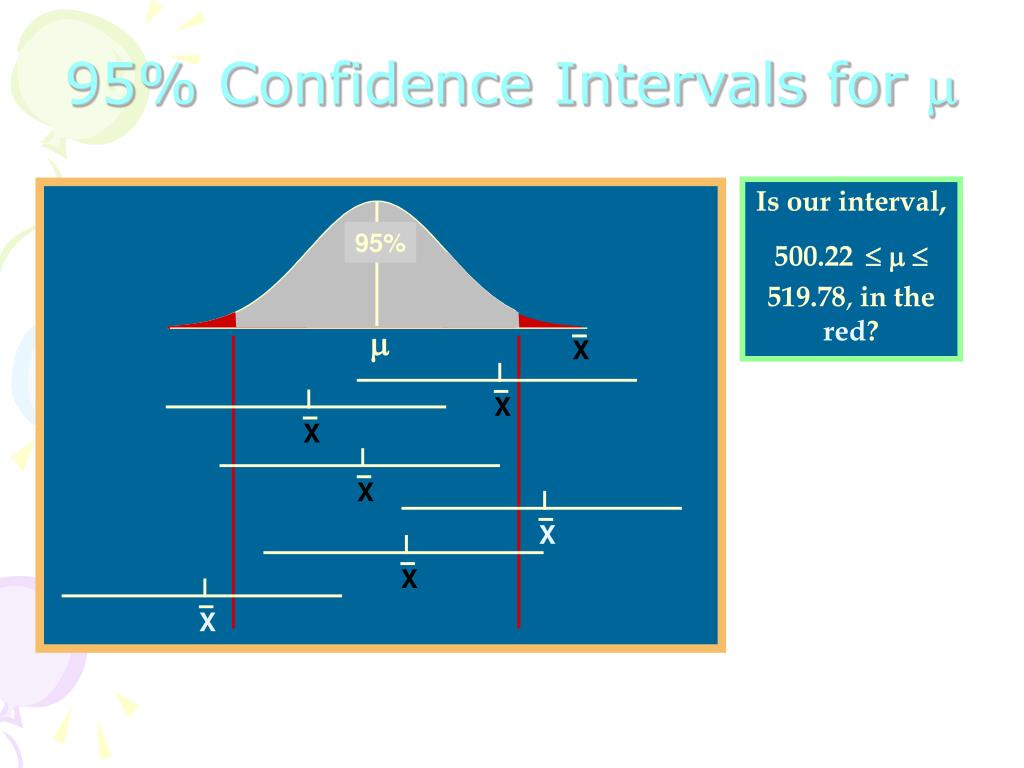 95% Confidence Intervals for $\mu$

95%

$\mu$

$\bar{X}$

$\bar{X}$

$\bar{X}$

$\bar{X}$

$\bar{X}$

$\bar{X}$

$\bar{X}$

Is our interval, $500.22 \leq \mu \leq 519.78$, in the red?